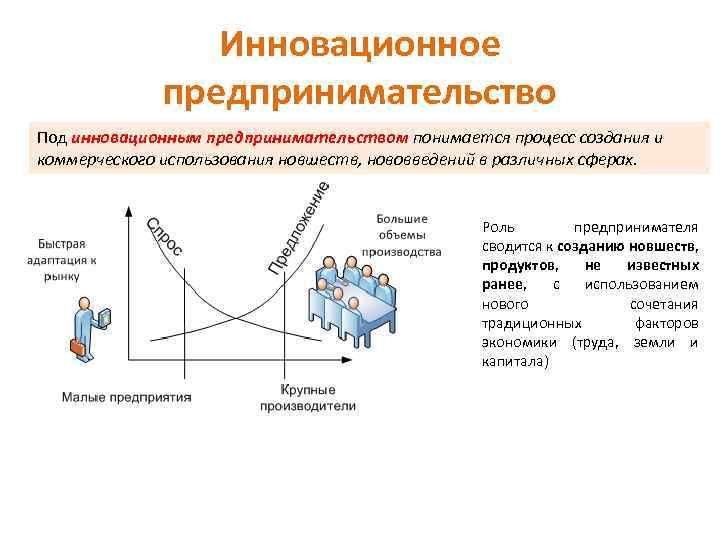 Инновационное предпринимательство

Под инновационным предпринимательством понимается процесс создания и коммерческого использования новшеств, нововведений в различных сферах.

Быстрая адаптация к рынку

Спрос

Предложение

Большие объемы производства

Малые предприятия

Крупные производители

Роль предпринимателя сводится к созданию новшеств, продуктов, не известных ранее, с использованием нового сочетания традиционных факторов экономики (труда, земли и капитала)